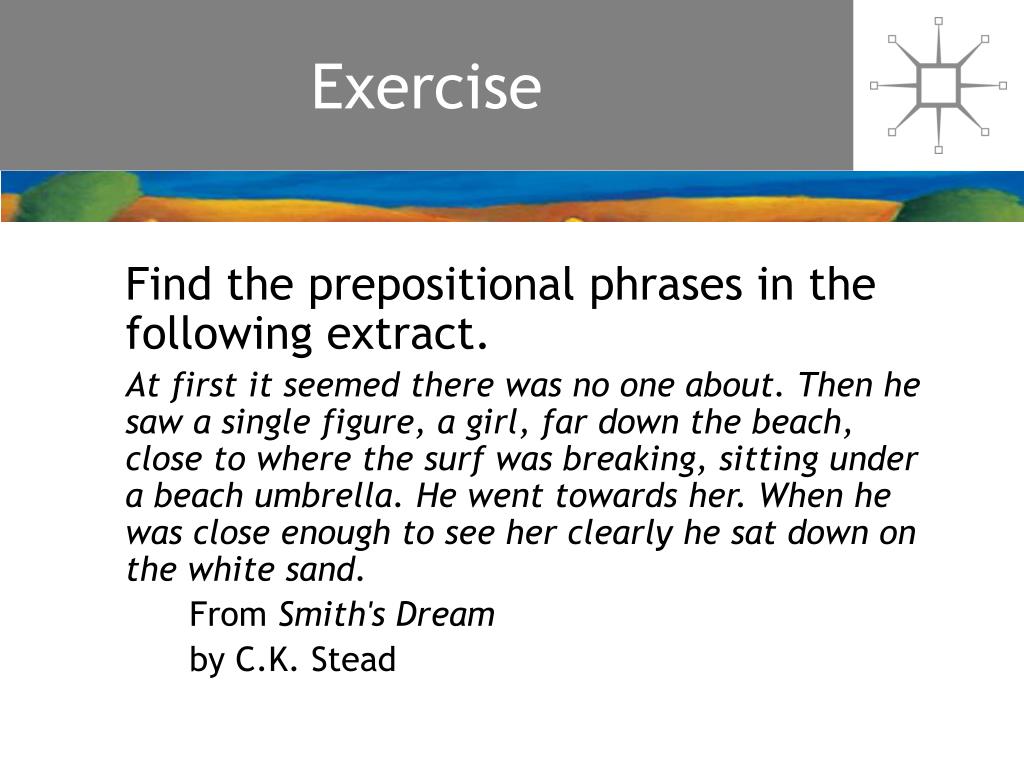 Exercise

Find the prepositional phrases in the following extract.

At first it seemed there was no one about. Then he saw a single figure, a girl, far down the beach, close to where the surf was breaking, sitting under a beach umbrella. He went towards her. When he was close enough to see her clearly he sat down on the white sand.

From Smith's Dream

by C.K. Stead